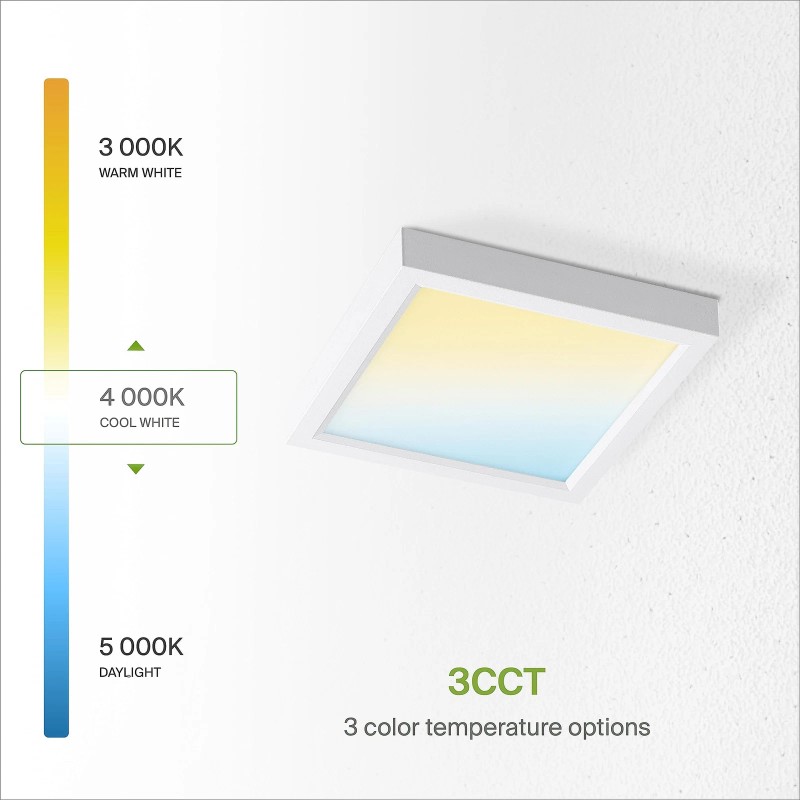 3 000K
WARM WHITE

4 000K
COOL WHITE

5 000K
DAYLIGHT

3CCT
3 color temperature options